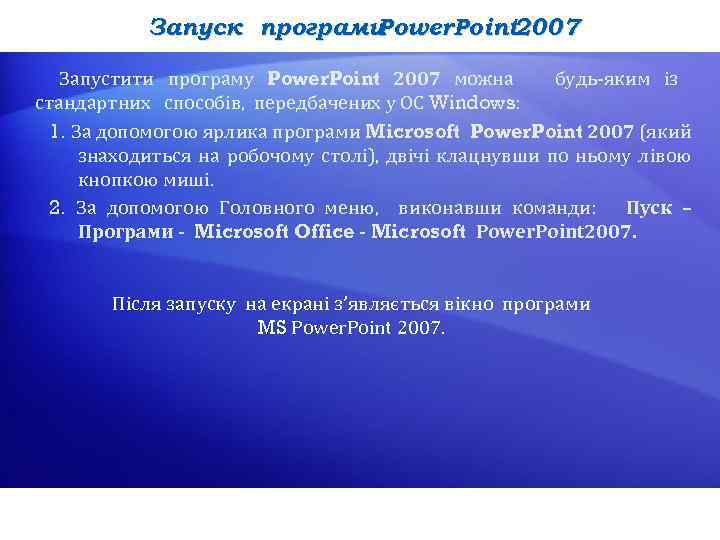 Запуск програмиPowerPoint2007

Запустити програму PowerPoint 2007 можна будь-яким із стандартних способів, передбачених у ОС Windows:

1. За допомогою ярлика програми Microsoft PowerPoint 2007 (який знаходиться на робочому столі), двічі клацнувши по ньому лівою кнопкою миші.

2. За допомогою Головного меню, виконавши команди: Пуск – Програми - Microsoft Office - Microsoft PowerPoint2007.

Після запуску на екрані з'являється вікно програми MS PowerPoint 2007.